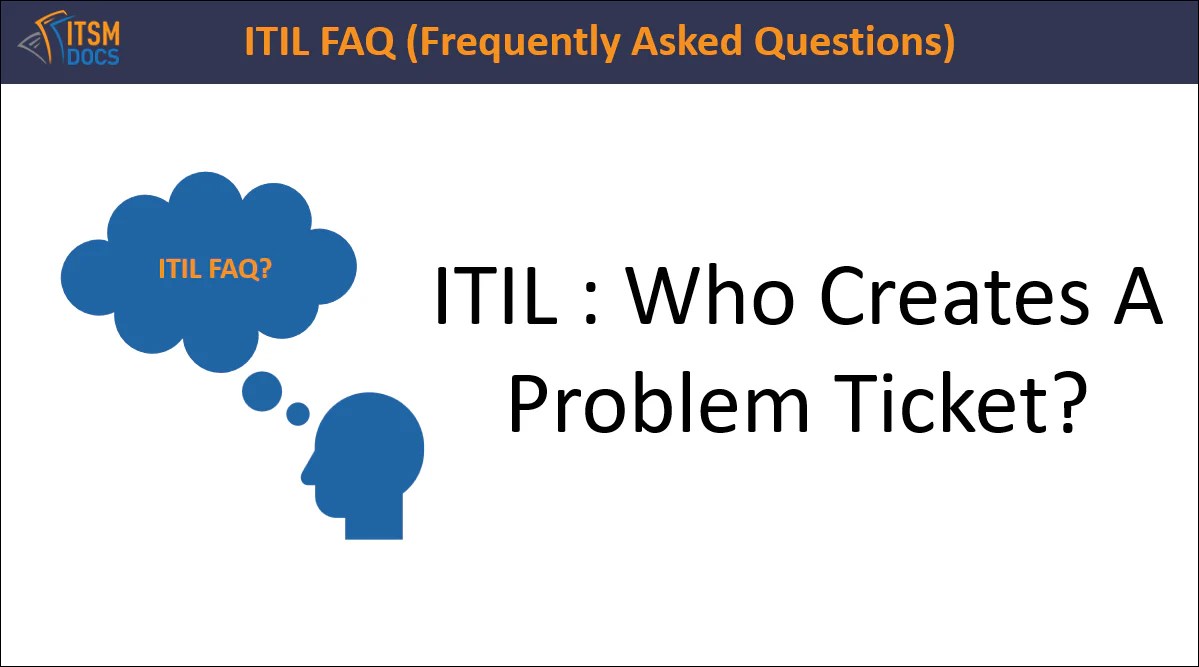 ITSM DOCS

ITIL FAQ (Frequently Asked Questions)

ITIL FAQ?

ITIL : Who Creates A Problem Ticket?